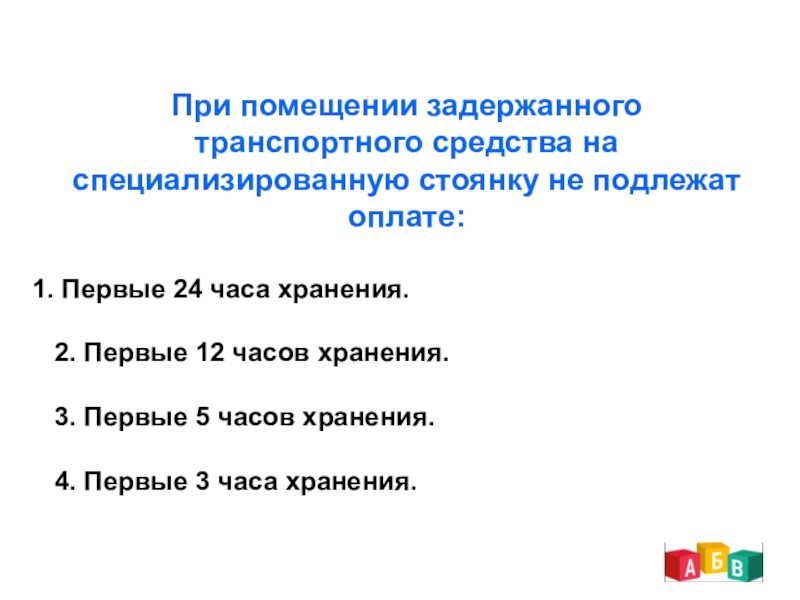 При помещении задержанного транспортного средства на специализированную стоянку не подлежат оплате:

1. Первые 24 часа хранения.

2. Первые 12 часов хранения.

3. Первые 5 часов хранения.

4. Первые 3 часа хранения.

А Б В